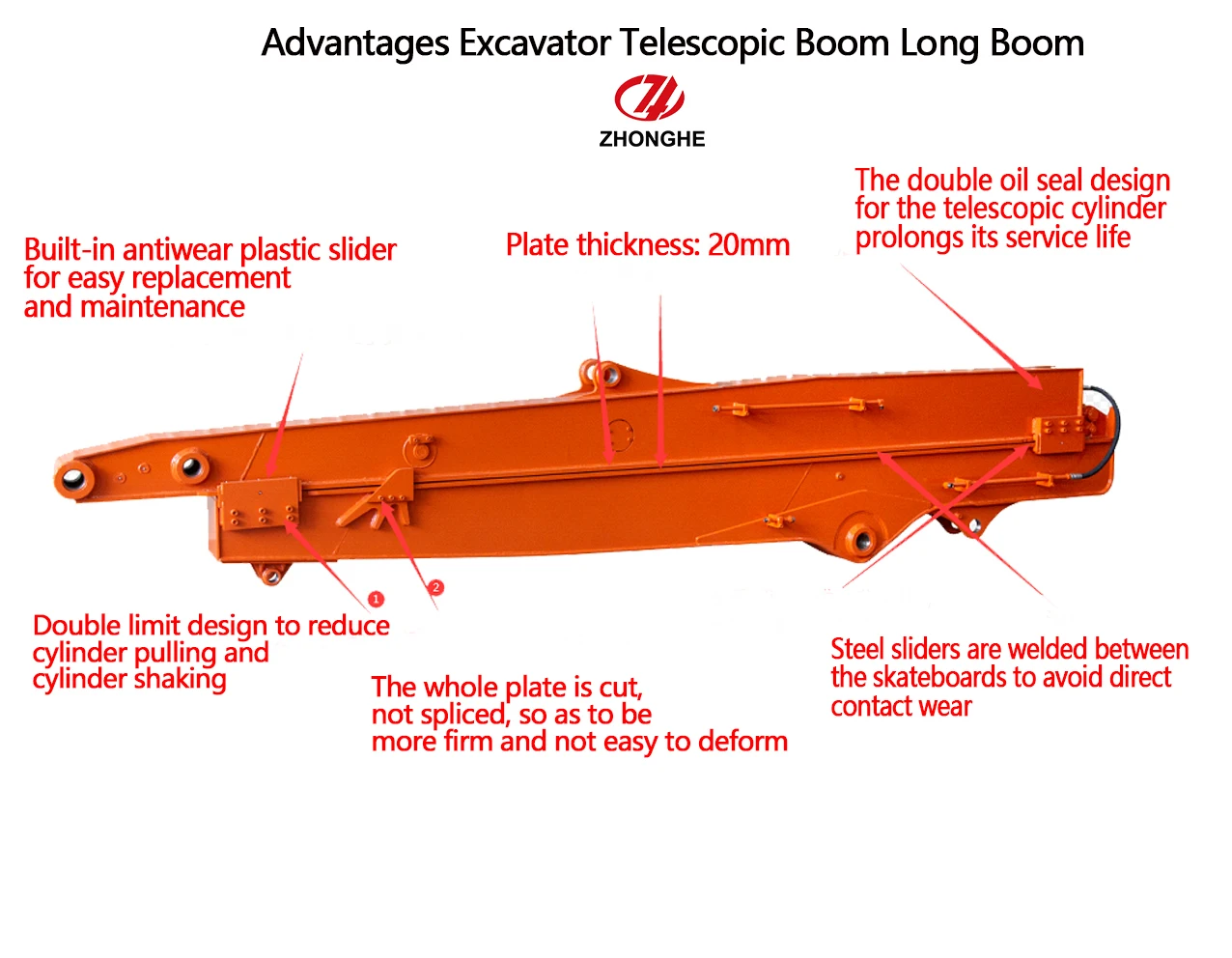 Advantages Excavator Telescopic Boom Long Boom

ZHONGHE

Built-in antiwear plastic slider for easy replacement and maintenance

Plate thickness: 20mm

The double oil seal design for the telescopic cylinder prolongs its service life

1

2

Double limit design to reduce cylinder pulling and cylinder shaking

The whole plate is cut, not spliced, so as to be more firm and not easy to deform

Steel sliders are welded between the skateboards to avoid direct contact wear